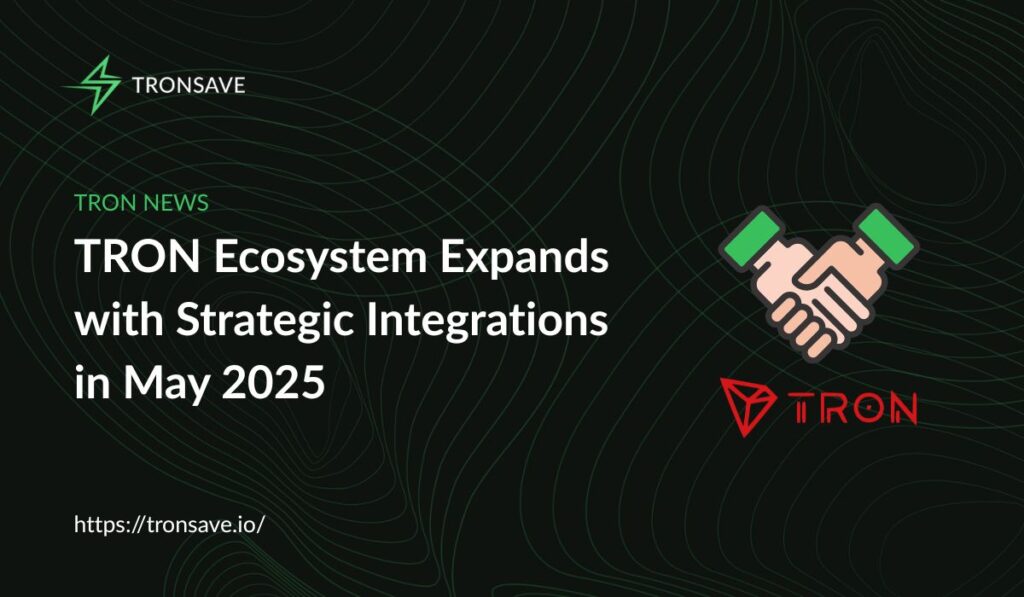 TRONSAVE

TRON NEWS

TRON Ecosystem Expands with Strategic Integrations in May 2025

TRON

https://tronsave.io/